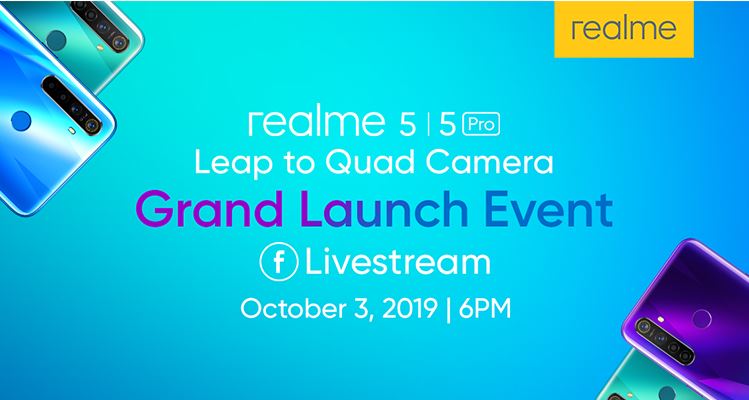 realme

realme 5 | 5 Pro
Leap to Quad Camera
Grand Launch Event
f Livestream
October 3, 2019 | 6PM